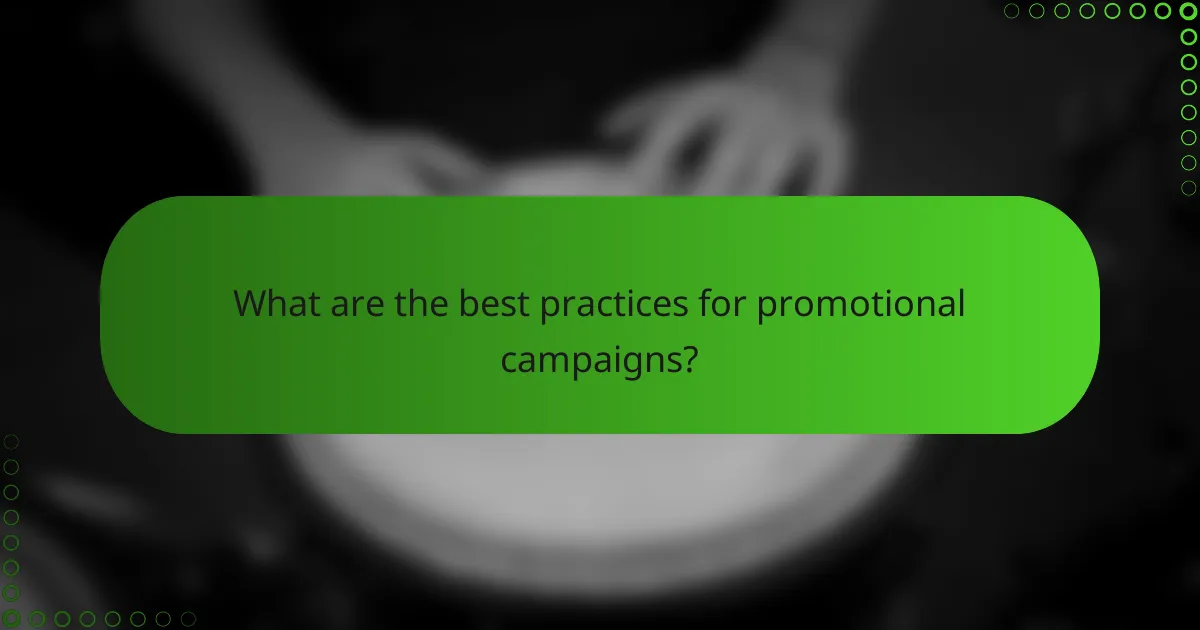 What are the best practices for promotional campaigns?